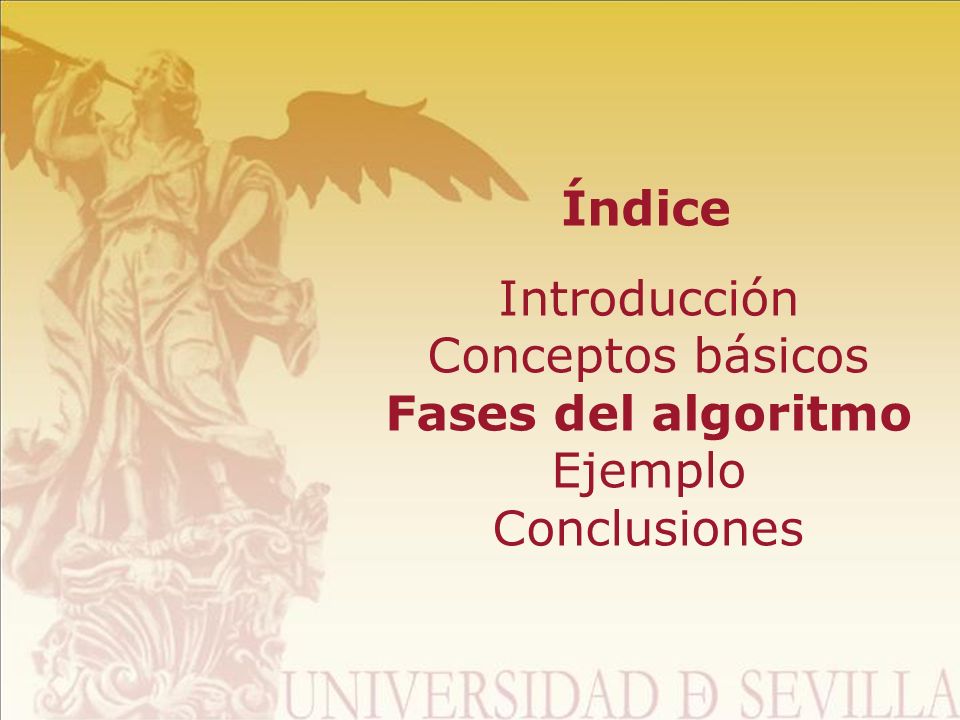 Índice

Introducción
Conceptos básicos
Fases del algoritmo
Ejemplo
Conclusiones

UNIVERSIDAD Ð SEVILLA